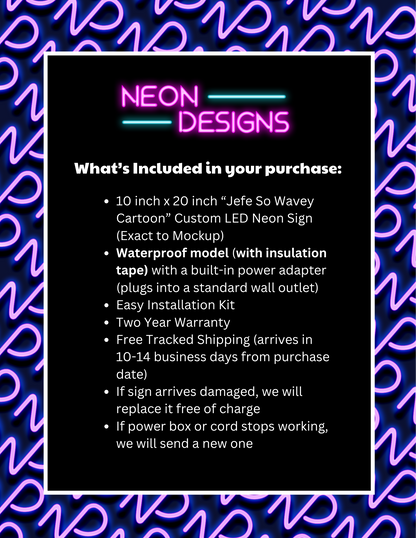 NEON
DESIGNS

What's Included in your purchase:

- 10 inch x 20 inch "Jefe So Wavey Cartoon" Custom LED Neon Sign (Exact to Mockup)
- Waterproof model (with insulation tape) with a built-in power adapter (plugs into a standard wall outlet)
- Easy Installation Kit
- Two Year Warranty
- Free Tracked Shipping (arrives in 10-14 business days from purchase date)
- If sign arrives damaged, we will replace it free of charge
- If power box or cord stops working, we will send a new one